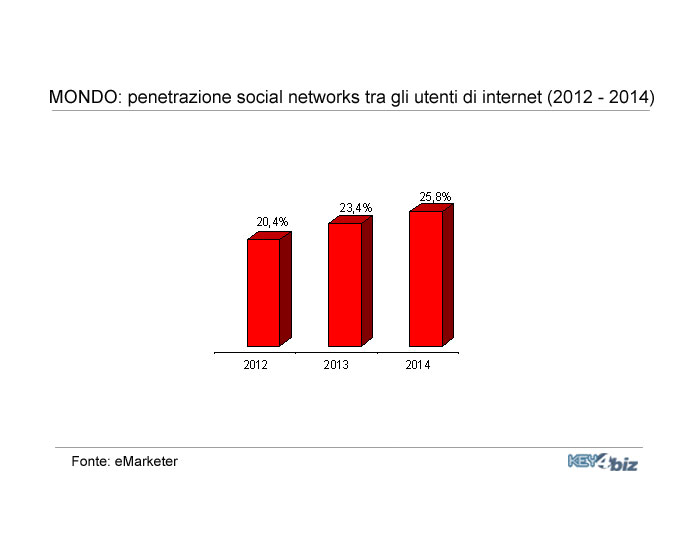 MONDO: penetrazione social networks tra gli utenti di internet (2012 - 2014)

20,4%
23,4%
25,8%

2012
2013
2014

Fonte: eMarketer

KEY4biz